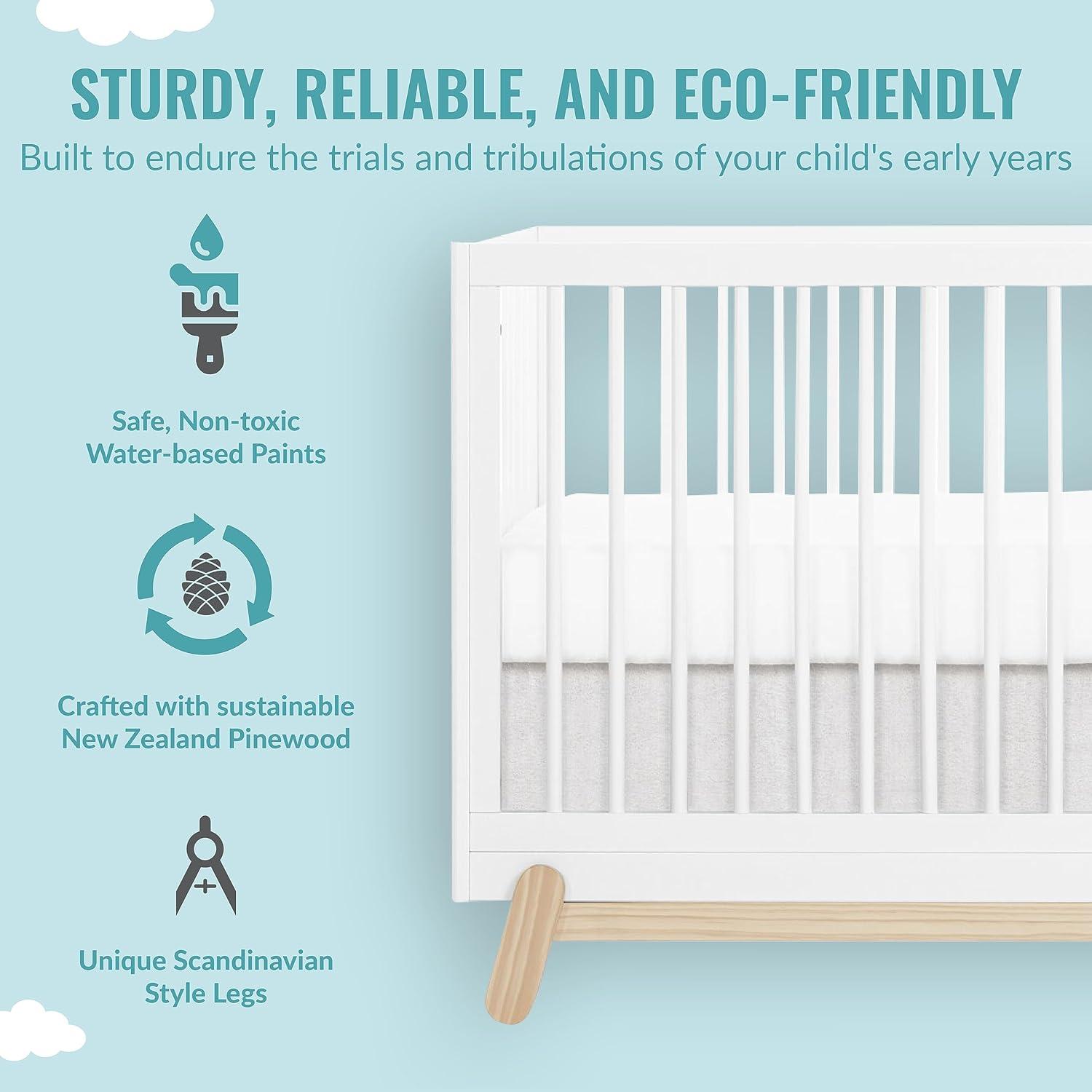 STURDY, RELIABLE, AND ECO-FRIENDLY
Built to endure the trials and tribulations of your child's early years

Safe, Non-toxic Water-based Paints

Crafted with sustainable New Zealand Pinewood

Unique Scandinavian Style Legs